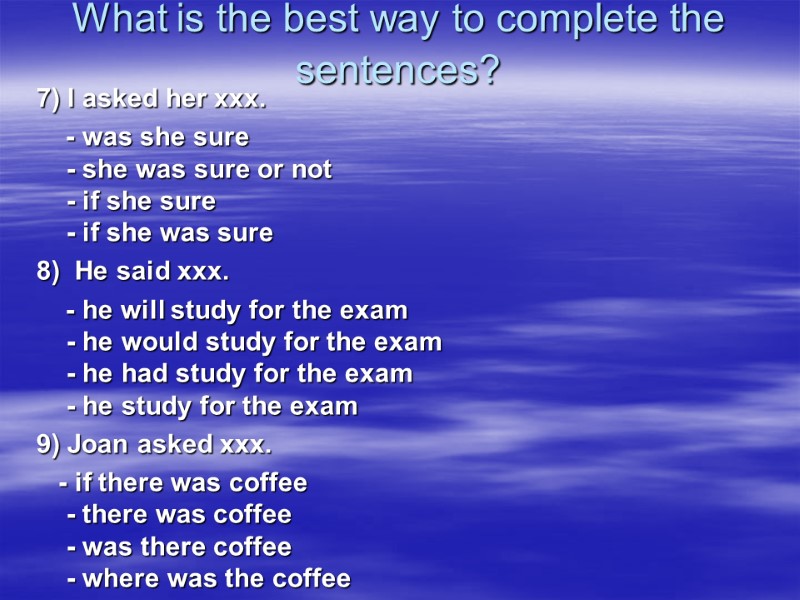 What is the best way to complete the sentences?

7) I asked her xxx.

- was she sure
- she was sure or not
- if she sure
- if she was sure

8) He said xxx.

- he will study for the exam
- he would study for the exam
- he had study for the exam
- he study for the exam

9) Joan asked xxx.

- if there was coffee
- there was coffee
- was there coffee
- where was the coffee